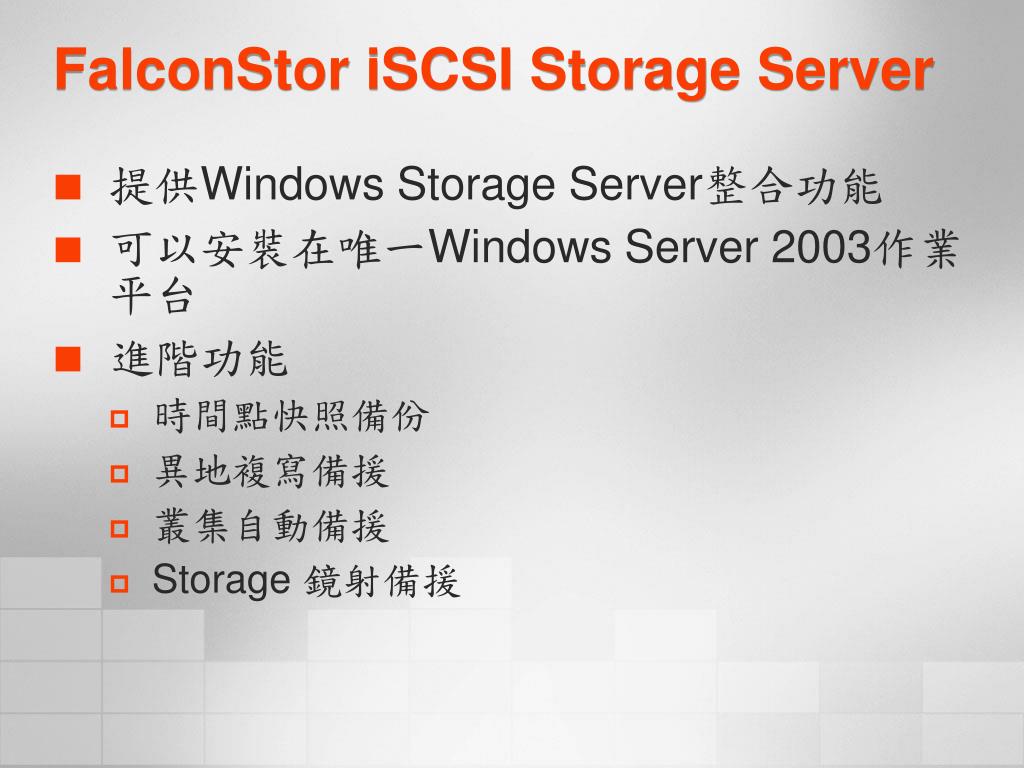 FalconStor iSCSI Storage Server

提供Windows Storage Server整合功能

可以安裝在唯一Windows Server 2003作業平台

進階功能

時間點快照備份

異地複寫備援

叢集自動備援

Storage 鏡射備援